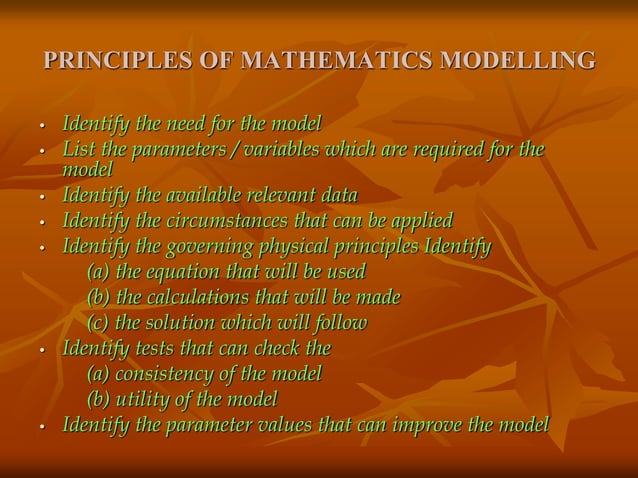 PRINCIPLES OF MATHEMATICS MODELLING

• Identify the need for the model
• List the parameters / variables which are required for the model
• Identify the available relevant data
• Identify the circumstances that can be applied
• Identify the governing physical principles Identify
(a) the equation that will be used
(b) the calculations that will be made
(c) the solution which will follow
• Identify tests that can check the
(a) consistency of the model
(b) utility of the model
• Identify the parameter values that can improve the model